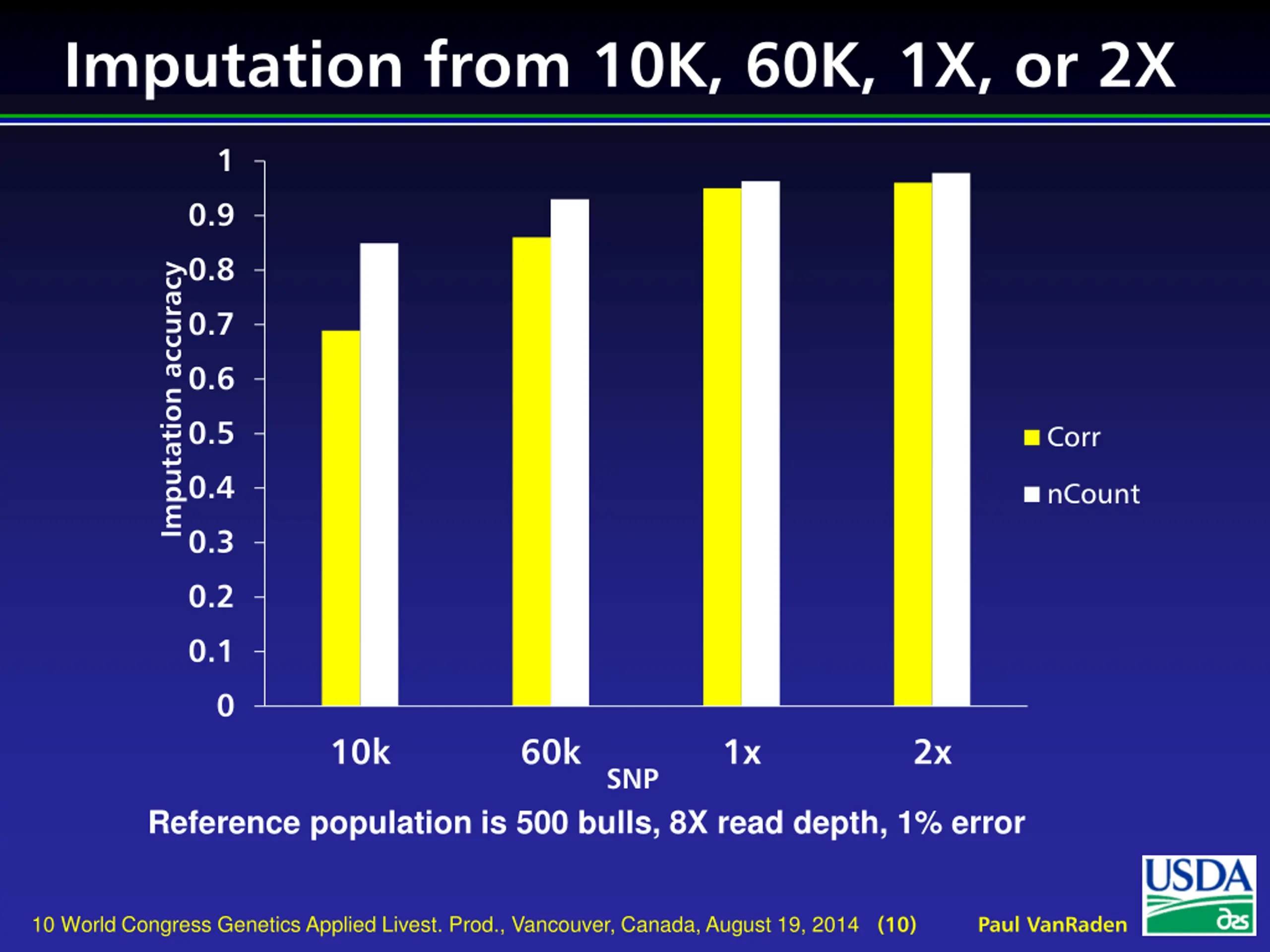 Imputation from 10K, 60K, 1X, or 2X

Imputation accuracy

1
0.9
0.8
0.7
0.6
0.5
0.4
0.3
0.2
0.1
0

10k
60k
1x
2x
SNP

Corr
nCount

Reference population is 500 bulls, 8X read depth, 1% error

10 World Congress Genetics Applied Livest. Prod., Vancouver, Canada, August 19, 2014 (10)

Paul VanRaden

USDA
ars